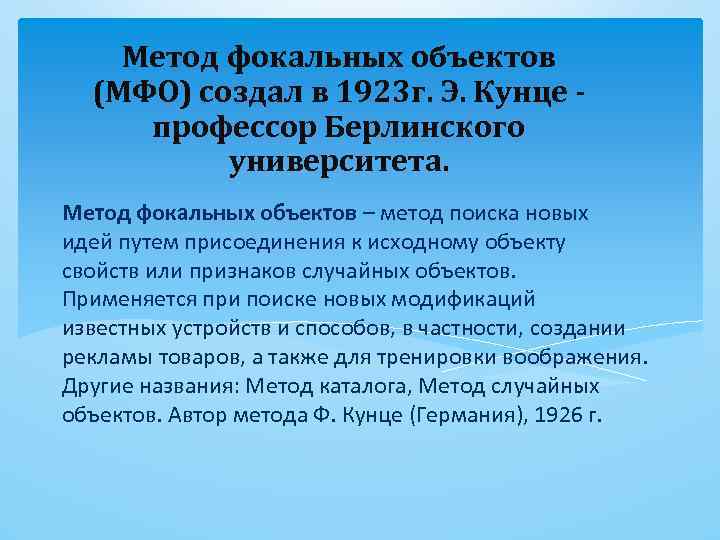 Метод фокальных объектов (МФО) создал в 1923г. Э. Кунце - профессор Берлинского университета.

Метод фокальных объектов – метод поиска новых идей путем присоединения к исходному объекту свойств или признаков случайных объектов. Применяется при поиске новых модификаций известных устройств и способов, в частности, создании рекламы товаров, а также для тренировки воображения. Другие названия: Метод каталога, Метод случайных объектов. Автор метода Ф. Кунце (Германия), 1926 г.